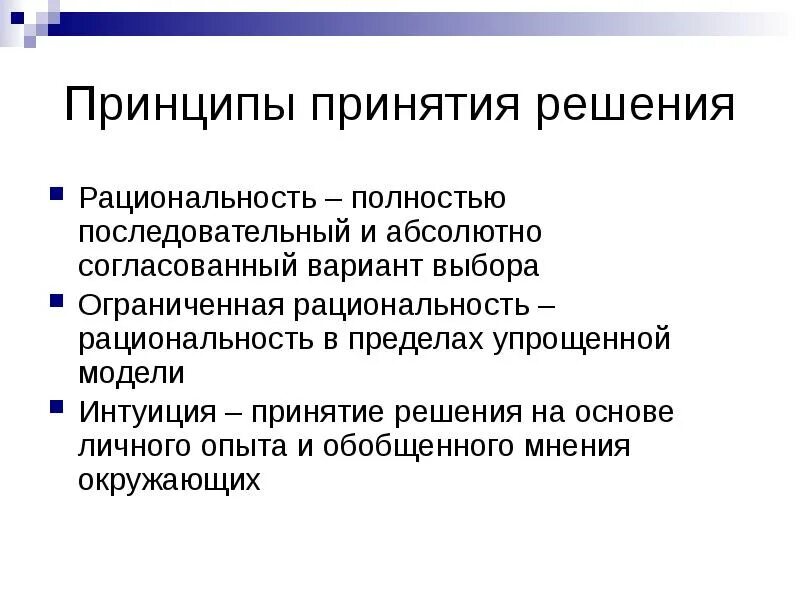 Принципы принятия решения

Рациональность – полностью последовательный и абсолютно согласованный вариант выбора

Ограниченная рациональность – рациональность в пределах упрощенной модели

Интуиция – принятие решения на основе личного опыта и обобщенного мнения окружающих